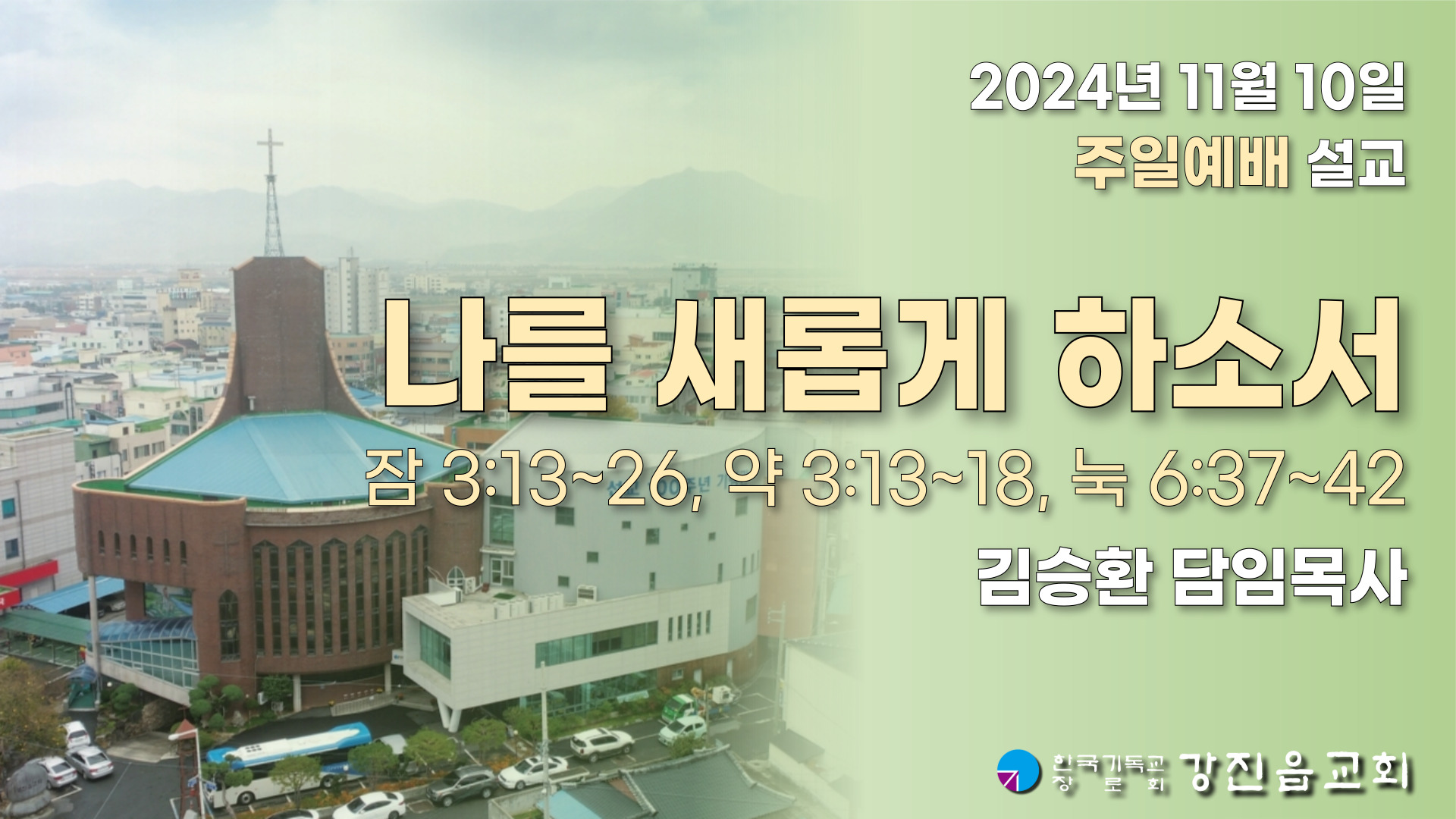 2024년 11월 10일
주일예배 설교

나를 새롭게 하소서

잠 3:13~26, 약 3:13~18, 눅 6:37~42

김승환 담임목사

한국기독교 장로회 강진읍교회